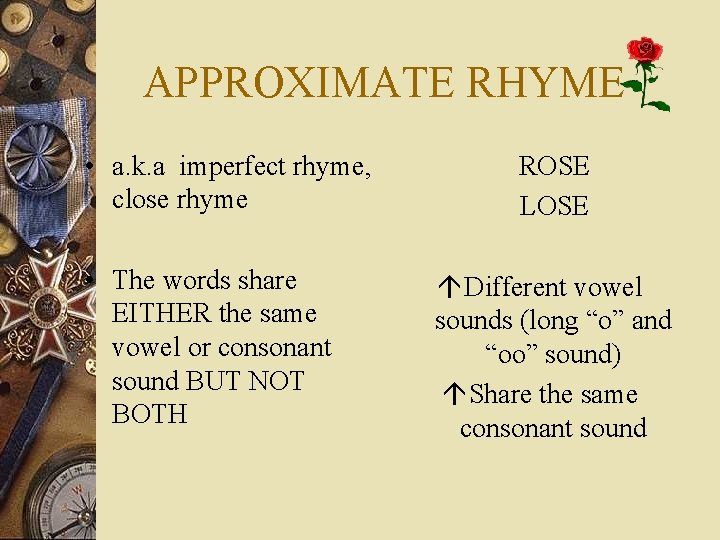 APPROXIMATE RHYME

• a.k.a imperfect rhyme, close rhyme

• The words share EITHER the same vowel or consonant sound BUT NOT BOTH

ROSE

LOSE

↑Different vowel sounds (long “o” and “oo” sound)

↑Share the same consonant sound